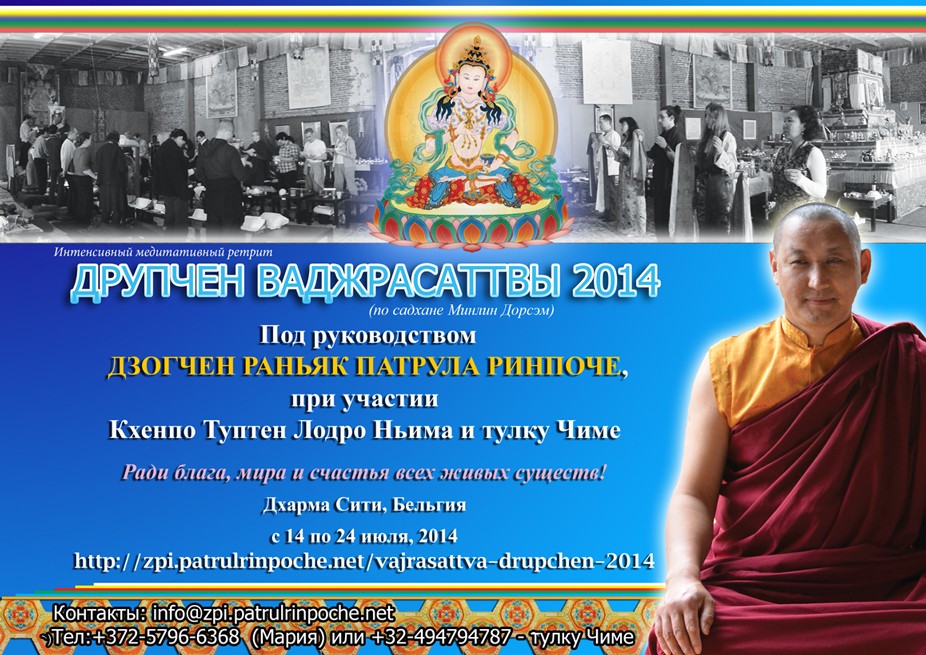 Интенсивный медитативный ретрит

ДРУПЧЕН ВАДЖРАСАТТВЫ 2014

(по садхане Минлин Дорсэм)

Под руководством
ДЗОГЧЕН РАНЬЯК ПАТРУЛА РИНПОЧЕ,
при участии
Кхенпо Туптен Лодро Ньима и тулку Чиме

Ради блага, мира и счастья всех живых существ!

Дхарма Сити, Бельгия

с 14 по 24 июля, 2014

http://zpi.patrulrinpoche.net/vajrasattva-drupchen-2014

Контакты: info@zpi.patrulrinpoche.net
Тел:+372-5796-6368 (Мария) или +32-494794787 - тулку Чиме